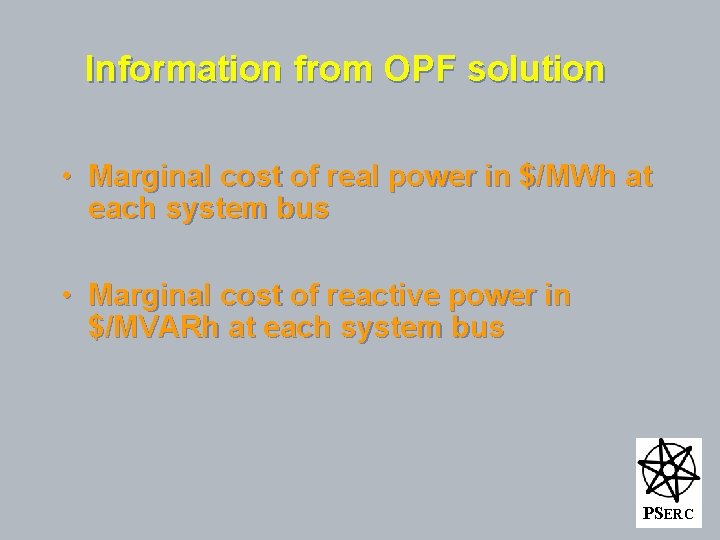 Information from OPF solution

• Marginal cost of real power in \$/MWh at each system bus

• Marginal cost of reactive power in \$/MVARh at each system bus

PSERC